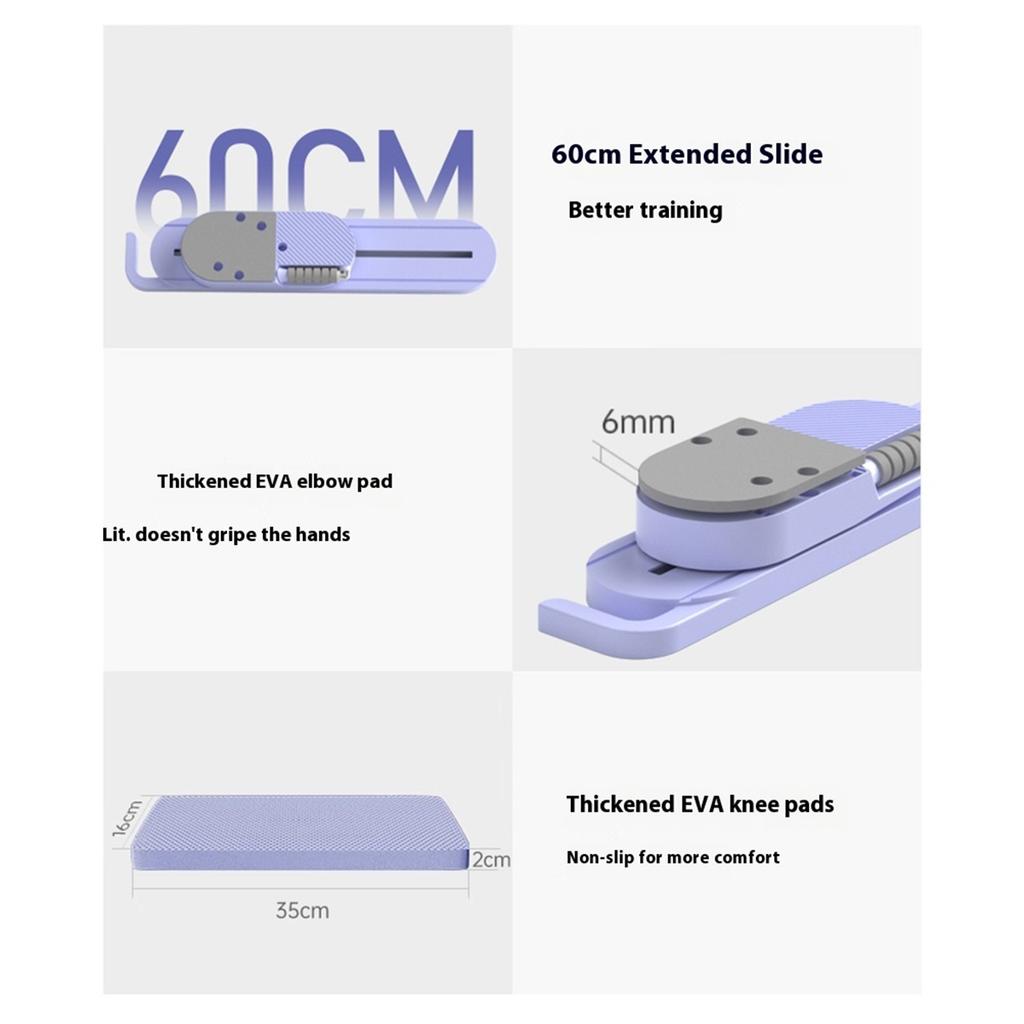 60CM

60cm Extended Slide

Better training

Thickened EVA elbow pad

Lit. doesn't gripe the hands

6mm

16cm

2cm

35cm

Thickened EVA knee pads

Non-slip for more comfort